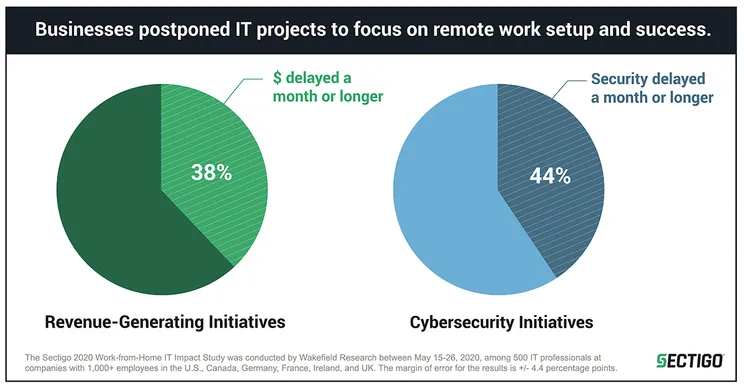 Businesses postponed IT projects to focus on remote work setup and success.

$ delayed a month or longer

38%

Revenue-Generating Initiatives

Security delayed a month or longer

44%

Cybersecurity Initiatives

The Sectigo 2020 Work-from-Home IT Impact Study was conducted by Wakefield Research between May 15-26, 2020, among 500 IT professionals at companies with 1,000+ employees in the U.S., Canada, Germany, France, Ireland, and UK. The margin of error for the results is +/- 4.4 percentage points.

SECTIGO